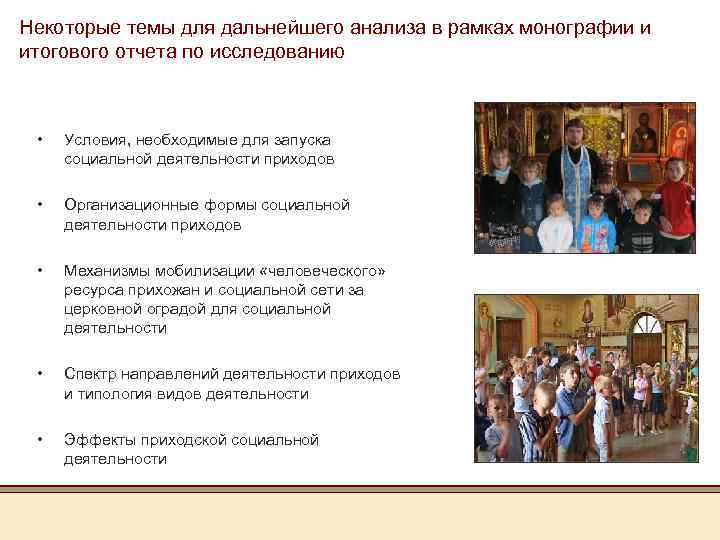 Некоторые темы для дальнейшего анализа в рамках монографии и итогового отчета по исследованию

• Условия, необходимые для запуска социальной деятельности приходов

• Организационные формы социальной деятельности приходов

• Механизмы мобилизации «человеческого» ресурса прихожан и социальной сети за церковной оградой для социальной деятельности

• Спектр направлений деятельности приходов и типология видов деятельности

• Эффекты приходской социальной деятельности